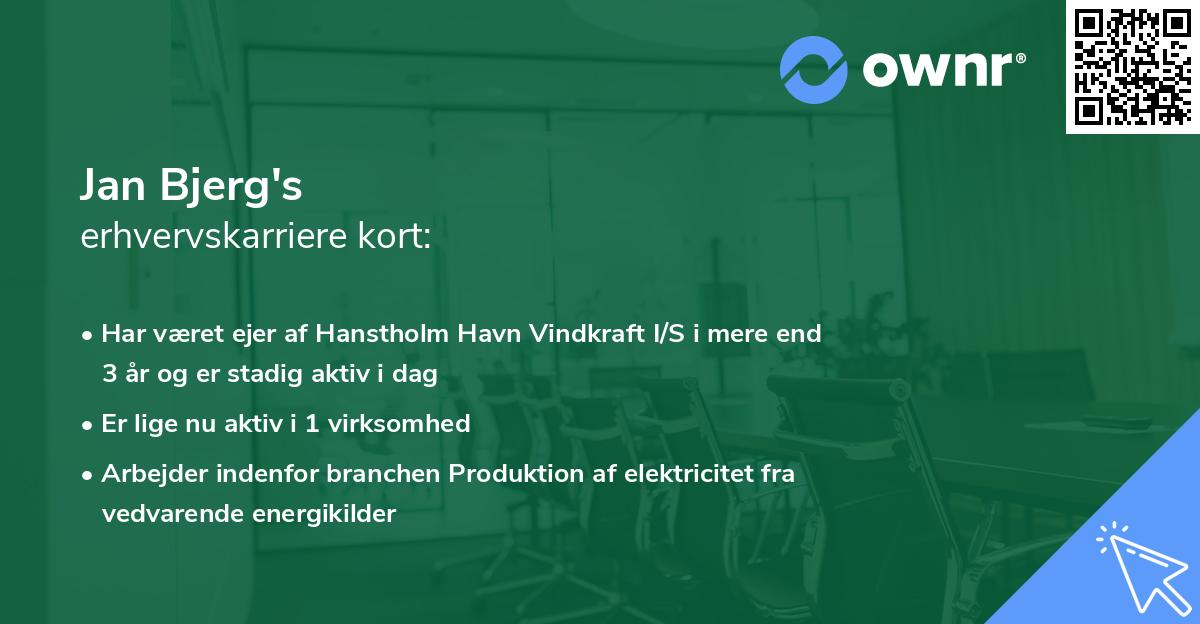 ownr®

Jan Bjerg's
erhvervskarriere kort:

• Har været ejer af Hanstholm Havn Vindkraft I/S i mere end 3 år og er stadig aktiv i dag
• Er lige nu aktiv i 1 virksomhed
• Arbejder indenfor branchen Produktion af elektricitet fra vedvarende energikilder